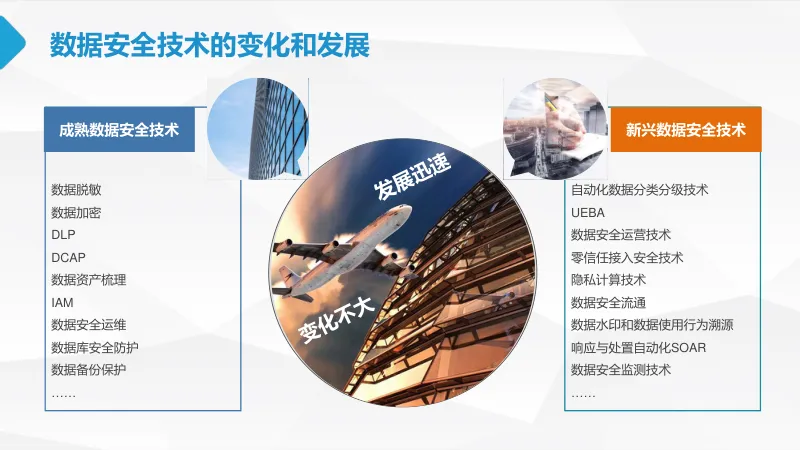 数据安全技术的变化和发展

成熟数据安全技术

数据脱敏
数据加密
DLP
DCAP
数据资产梳理
IAM
数据安全运维
数据库安全防护
数据备份保护
……

发展迅速

变化不大

新兴数据安全技术

自动化数据分类分级技术
UEBA
数据安全运营技术
零信任接入安全技术
隐私计算技术
数据安全流通
数据水印和数据使用行为溯源
响应与处置自动化SOAR
数据安全监测技术
……